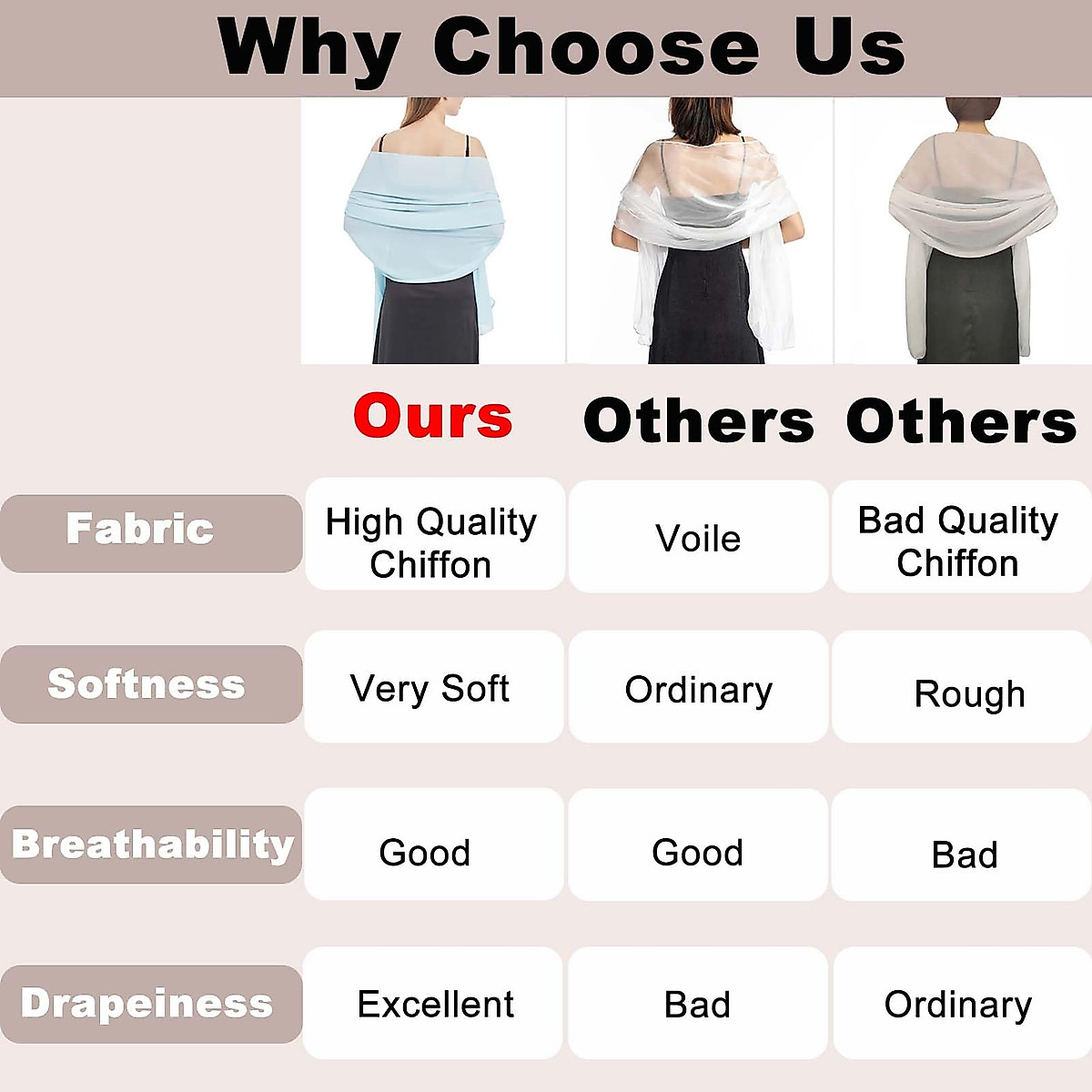 Why Choose Us

| | Ours | Others | Others |
|---|---|---|---|
| Fabric | High Quality Chiffon | Voile | Bad Quality Chiffon |
| Softness | Very Soft | Ordinary | Rough |
| Breathability | Good | Good | Bad |
| Drapeiness | Excellent | Bad | Ordinary |